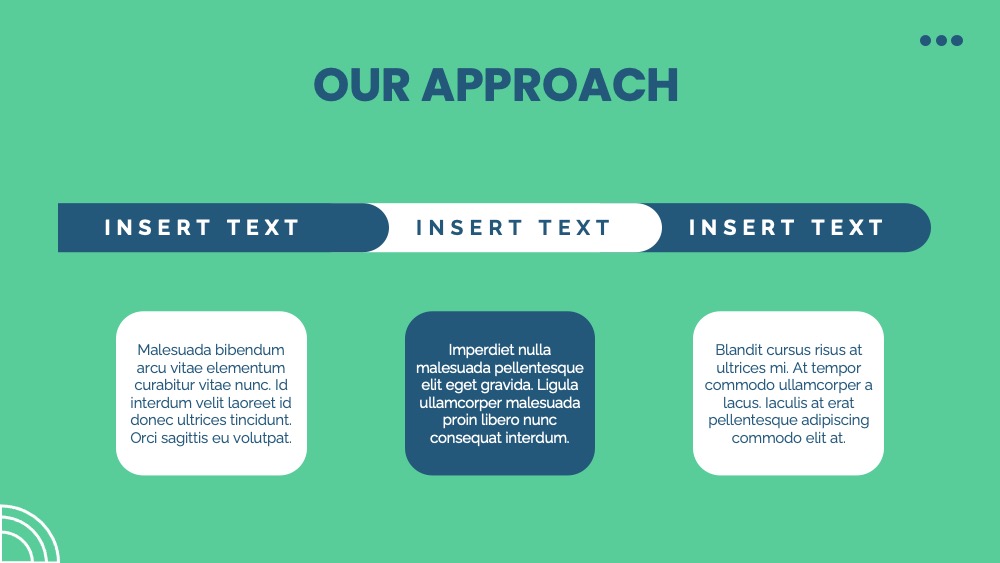 OUR APPROACH

INSERT TEXT

INSERT TEXT

INSERT TEXT

Malesuada bibendum arcu vitae elementum curabitur vitae nunc. Id interdum velit laoreet id donec ultrices tincidunt. Orci sagittis eu volutpat.

Imperdiet nulla malesuada pellentesque elit eget gravida. Ligula ullamcorper malesuada proin libero nunc consequat interdum.

Blandit cursus risus at ultrices mi. At tempor commodo ullamcorper a lacus. Iaculis at erat pellentesque adipiscing commodo elit at.